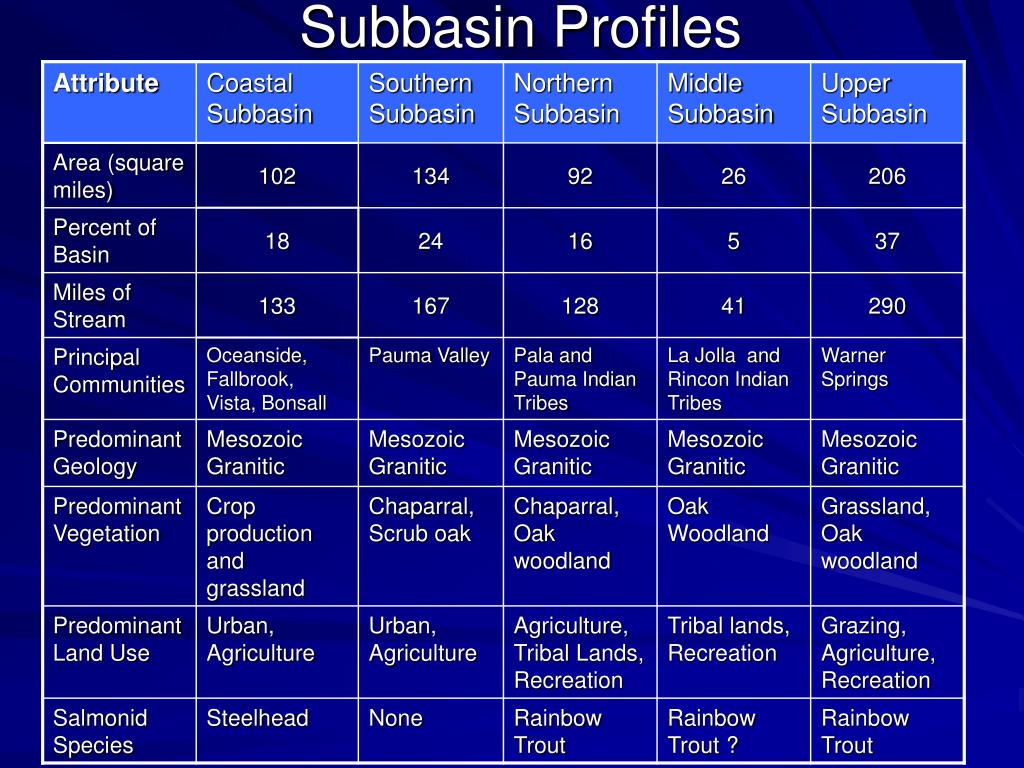 Subbasin Profiles

| Attribute | Coastal Subbasin | Southern Subbasin | Northern Subbasin | Middle Subbasin | Upper Subbasin |
|---|---|---|---|---|---|
| Area (square miles) | 102 | 134 | 92 | 26 | 206 |
| Percent of Basin | 18 | 24 | 16 | 5 | 37 |
| Miles of Stream | 133 | 167 | 128 | 41 | 290 |
| Principal Communities | Oceanside, Fallbrook, Vista, Bonsall | Pauma Valley | Pala and Pauma Indian Tribes | La Jolla and Rincon Indian Tribes | Warner Springs |
| Predominant Geology | Mesozoic Granitic | Mesozoic Granitic | Mesozoic Granitic | Mesozoic Granitic | Mesozoic Granitic |
| Predominant Vegetation | Crop production and grassland | Chaparral, Scrub oak | Chaparral, Oak woodland | Oak Woodland | Grassland, Oak woodland |
| Predominant Land Use | Urban, Agriculture | Urban, Agriculture | Agriculture, Tribal Lands, Recreation | Tribal lands, Recreation | Grazing, Agriculture, Recreation |
| Salmonid Species | Steelhead | None | Rainbow Trout | Rainbow Trout ? | Rainbow Trout |